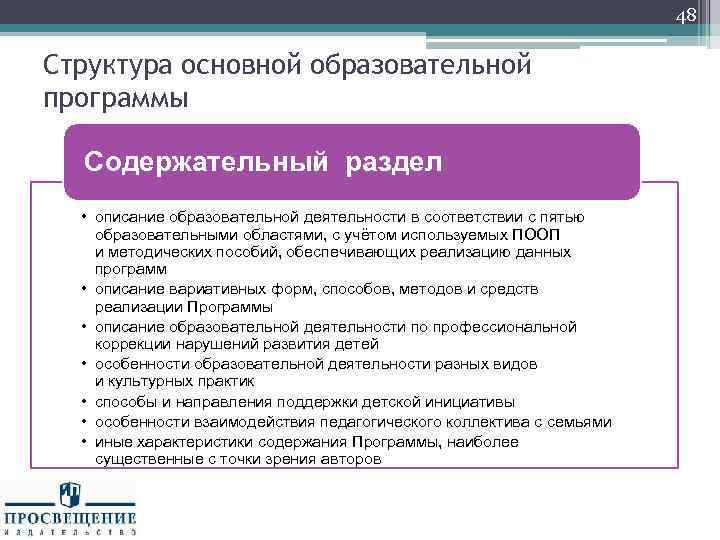 48

Структура основной образовательной программы

Содержательный раздел

• описание образовательной деятельности в соответствии с пятью образовательными областями, с учётом используемых ПООП и методических пособий, обеспечивающих реализацию данных программ
• описание вариативных форм, способов, методов и средств реализации Программы
• описание образовательной деятельности по профессиональной коррекции нарушений развития детей
• особенности образовательной деятельности разных видов и культурных практик
• способы и направления поддержки детской инициативы
• особенности взаимодействия педагогического коллектива с семьями
• иные характеристики содержания Программы, наиболее существенные с точки зрения авторов

ПРОСВЕЩЕНИЕ
ИЗДАТЕЛЬСТВО